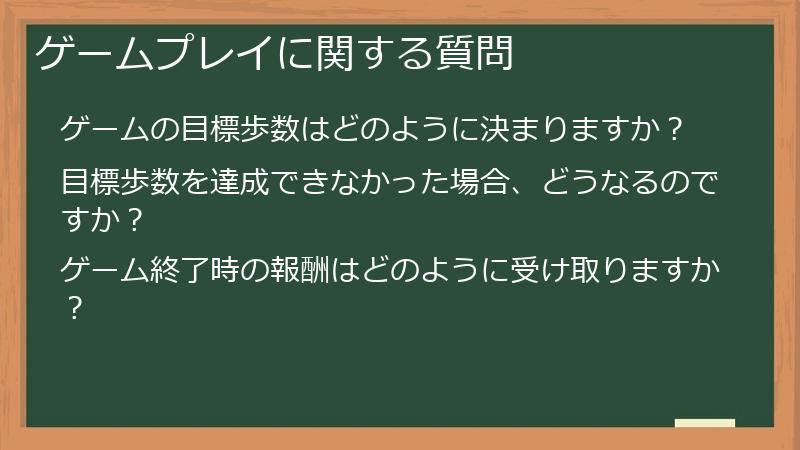 ゲームプレイに関する質問

ゲームの目標歩数はどのように決まりますか？

目標歩数を達成できなかった場合、どうなるのですか？

ゲーム終了時の報酬はどのように受け取りますか？